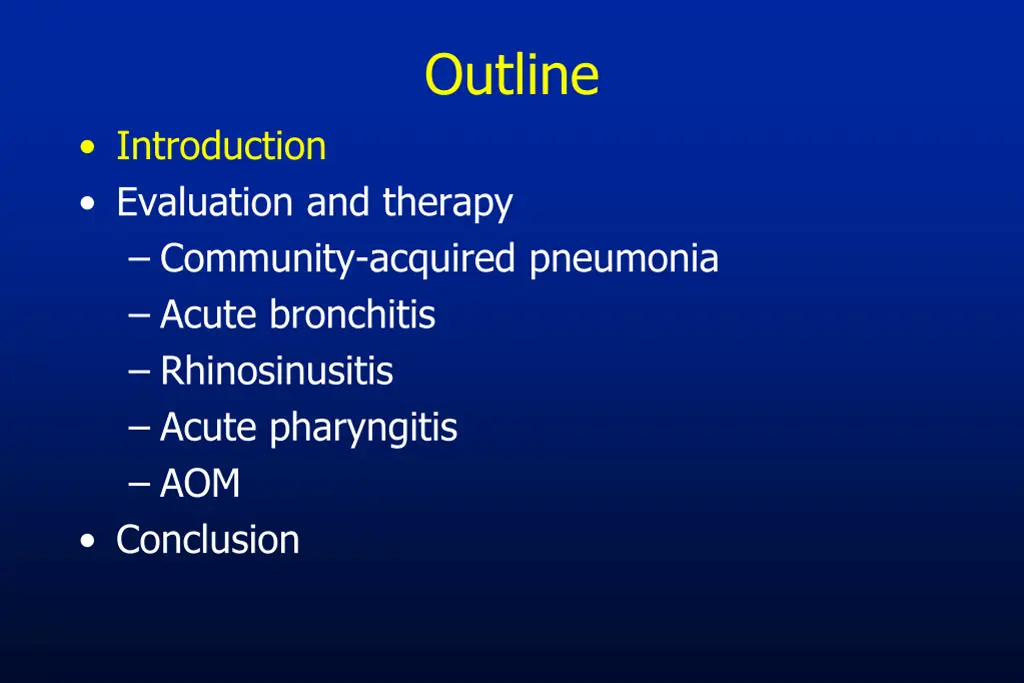 Outline

• Introduction
• Evaluation and therapy
  – Community-acquired pneumonia
  – Acute bronchitis
  – Rhinosinusitis
  – Acute pharyngitis
  – AOM
• Conclusion